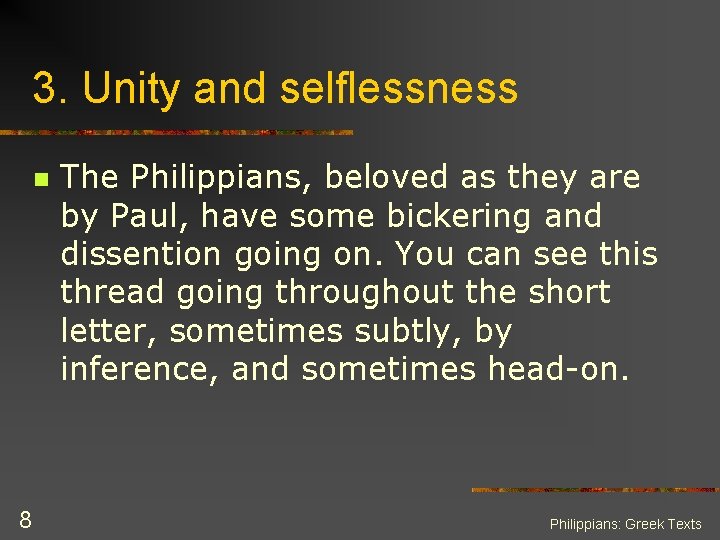 3. Unity and selflessness

The Philippians, beloved as they are by Paul, have some bickering and dissention going on. You can see this thread going throughout the short letter, sometimes subtly, by inference, and sometimes head-on.

8

Philippians: Greek Texts